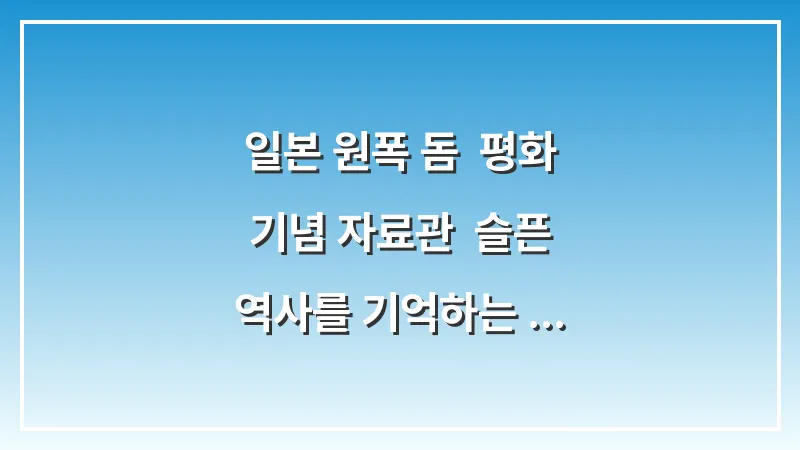 일본 원폭 돔 평화 기념 자료관 슬픈 역사를 기억하는 ...